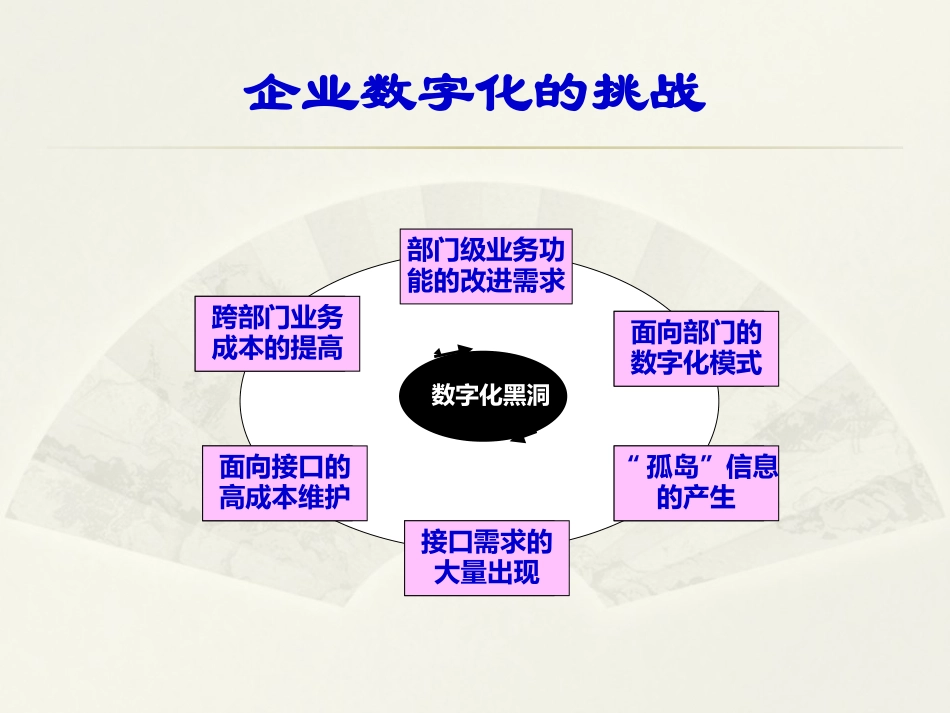 企业数字化的挑战

部门级业务功能的改进需求

面向部门的数字化模式

“孤岛”信息的产生

接口需求的大量出现

面向接口的高成本维护

跨部门业务成本的提高

数字化黑洞